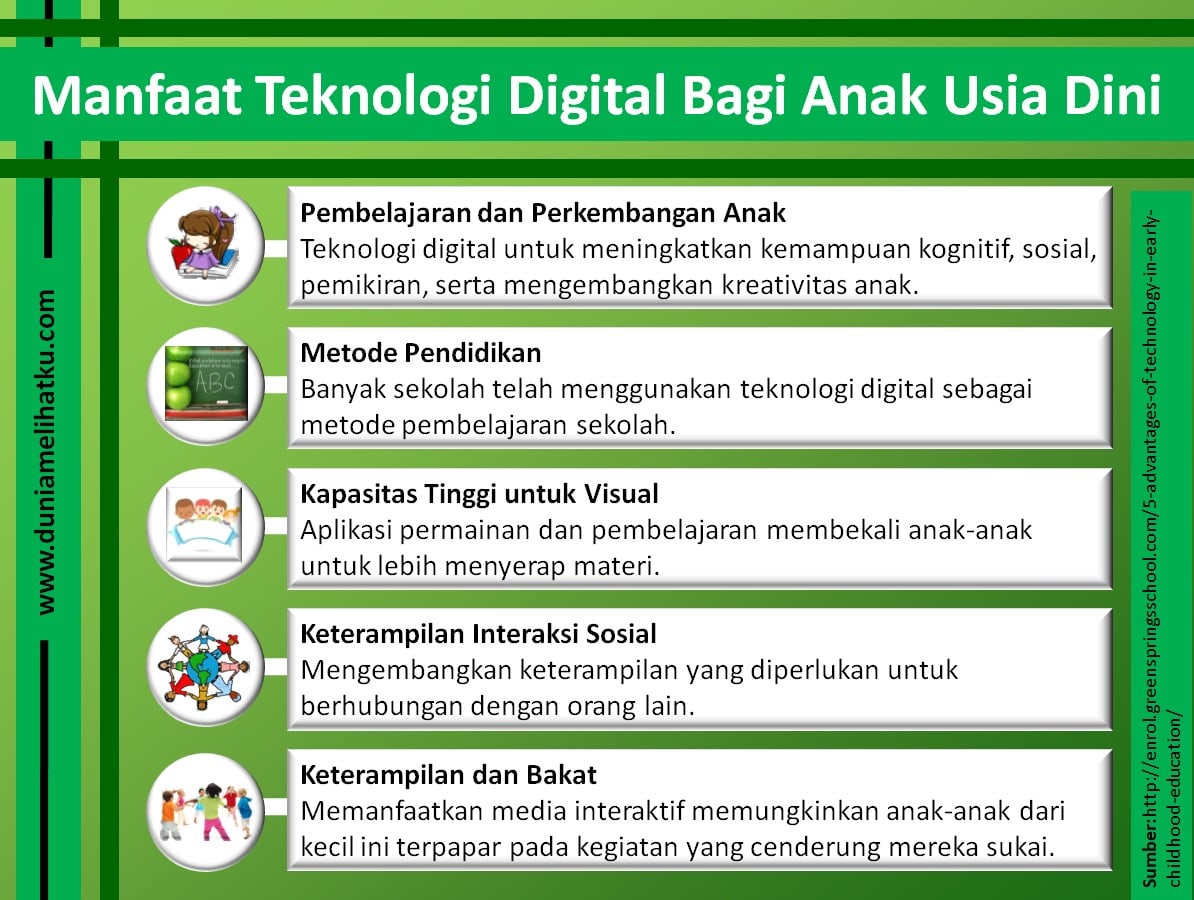 Manfaat Teknologi Digital Bagi Anak Usia Dini

www.duniamelihatku.com

Pembelajaran dan Perkembangan Anak
Teknologi digital untuk meningkatkan kemampuan kognitif, sosial, pemikiran, serta mengembangkan kreativitas anak.

ABC

Metode Pendidikan
Banyak sekolah telah menggunakan teknologi digital sebagai metode pembelajaran sekolah.

Kapasitas Tinggi untuk Visual
Aplikasi permainan dan pembelajaran membekali anak-anak untuk lebih menyerap materi.

Keterampilan Interaksi Sosial
Mengembangkan keterampilan yang diperlukan untuk berhubungan dengan orang lain.

Keterampilan dan Bakat
Memanfaatkan media interaktif memungkinkan anak-anak dari kecil ini terpapar pada kegiatan yang cenderung mereka sukai.

Sumber:http://enrol.greenspringsschool.com/5-advantages-of-technology-in-early-childhood-education/